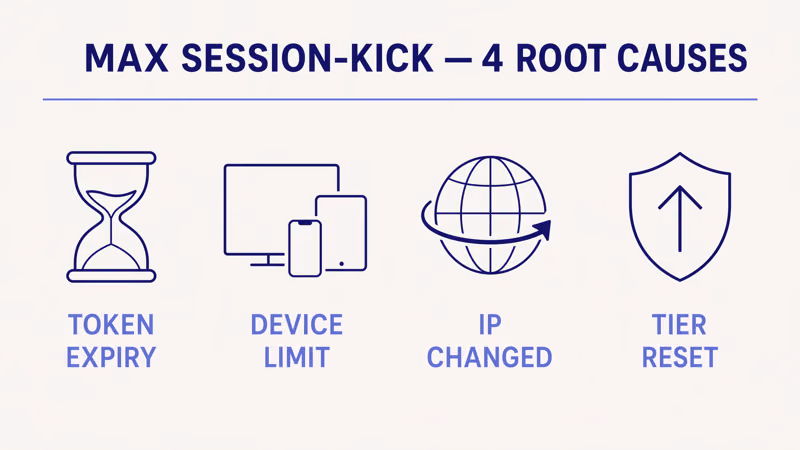 MAX SESSION-KICK — 4 ROOT CAUSES

TOKEN EXPIRY

DEVICE LIMIT

IP CHANGED

TIER RESET